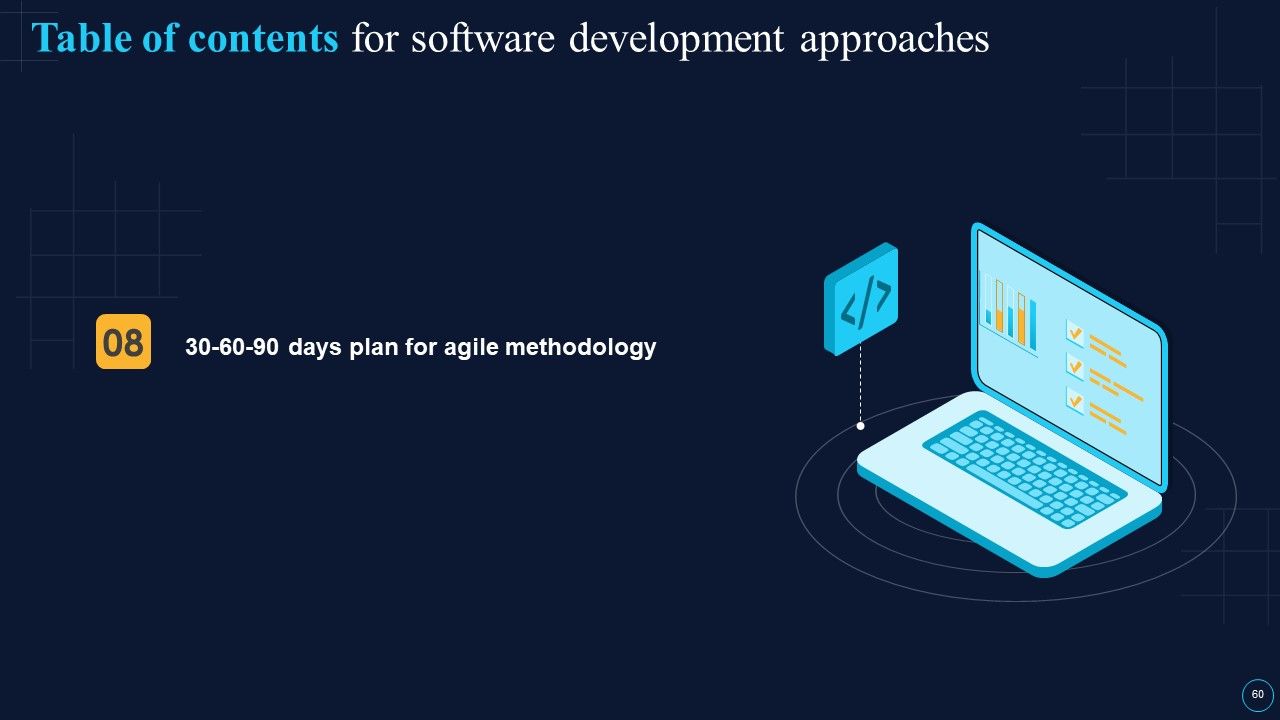 Table of contents for software development approaches

08 30-60-90 days plan for agile methodology

</>

60